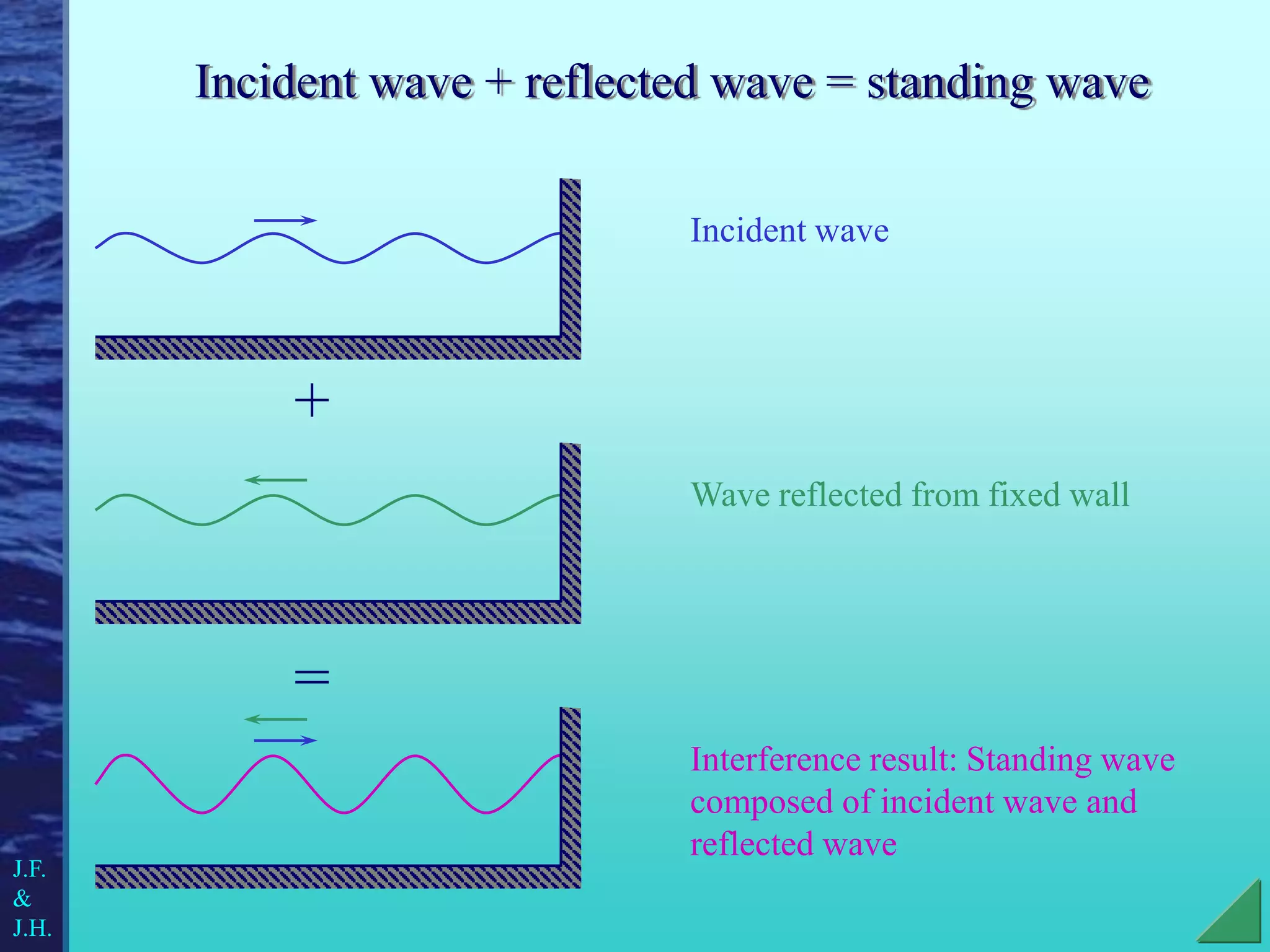 Incident wave + reflected wave = standing wave

Incident wave

+

Wave reflected from fixed wall

=

Interference result: Standing wave composed of incident wave and reflected wave

J.F.
&
J.H.